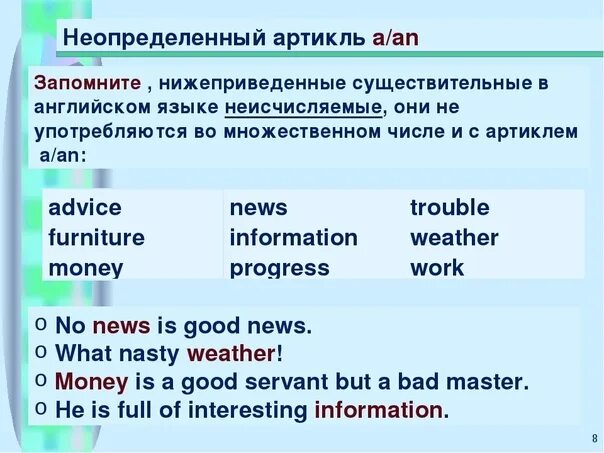 Неопределенный артикль a/an

Запомните , нижеприведенные существительные в английском языке неисчисляемые, они не употребляются во множественном числе и с артиклем a/an:

| advice | news | trouble |
|---|---|---|
| furniture | information | weather |
| money | progress | work |

o No news is good news.
o What nasty weather!
o Money is a good servant but a bad master.
o He is full of interesting information.

8